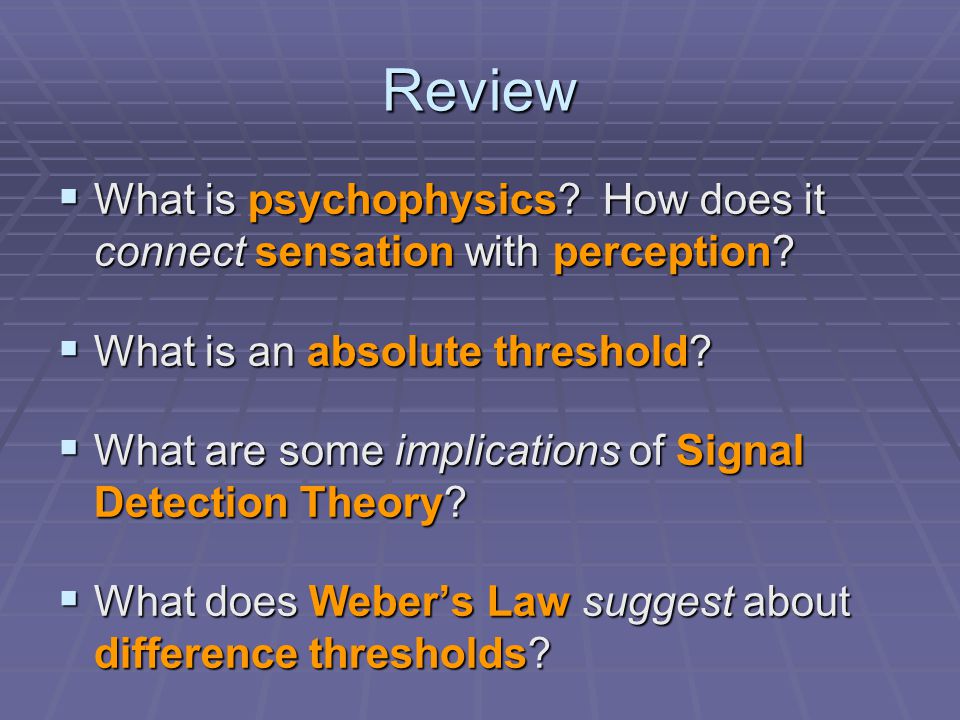 Review

▪ What is psychophysics? How does it connect sensation with perception?

▪ What is an absolute threshold?

▪ What are some implications of Signal Detection Theory?

▪ What does Weber's Law suggest about difference thresholds?